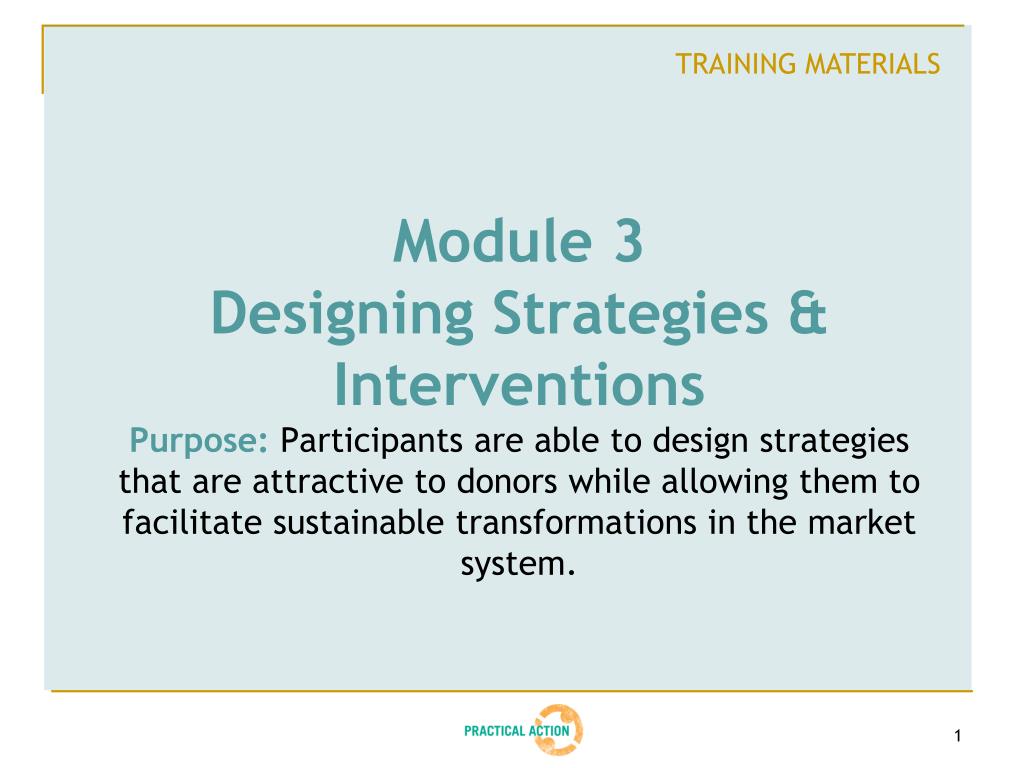 TRAINING MATERIALS

Module 3
Designing Strategies & Interventions

Purpose: Participants are able to design strategies that are attractive to donors while allowing them to facilitate sustainable transformations in the market system.

PRACTICAL ACTION

1